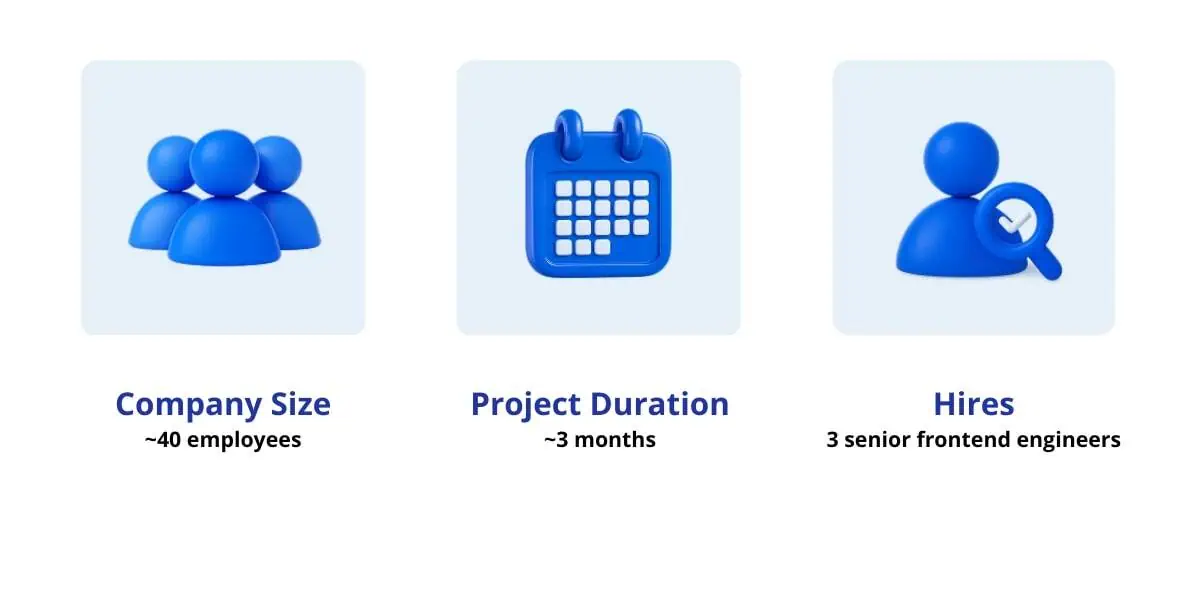 Company Size
~40 employees

Project Duration
~3 months

Hires
3 senior frontend engineers